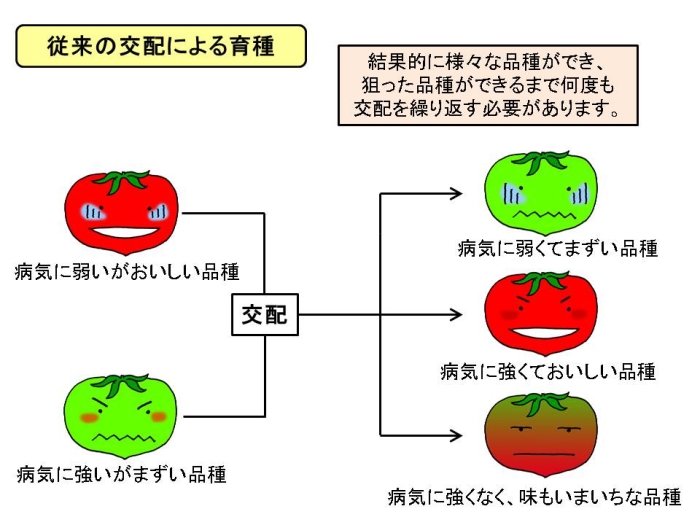 従来の交配による育種

結果的に様々な品種ができ、狙った品種ができるまで何度も交配を繰り返す必要があります。

病気に弱いがおいしい品種

交配

病気に強いがまずい品種

病気に弱くてまずい品種

病気に強くておいしい品種

病気に強くなく、味もいまいちな品種